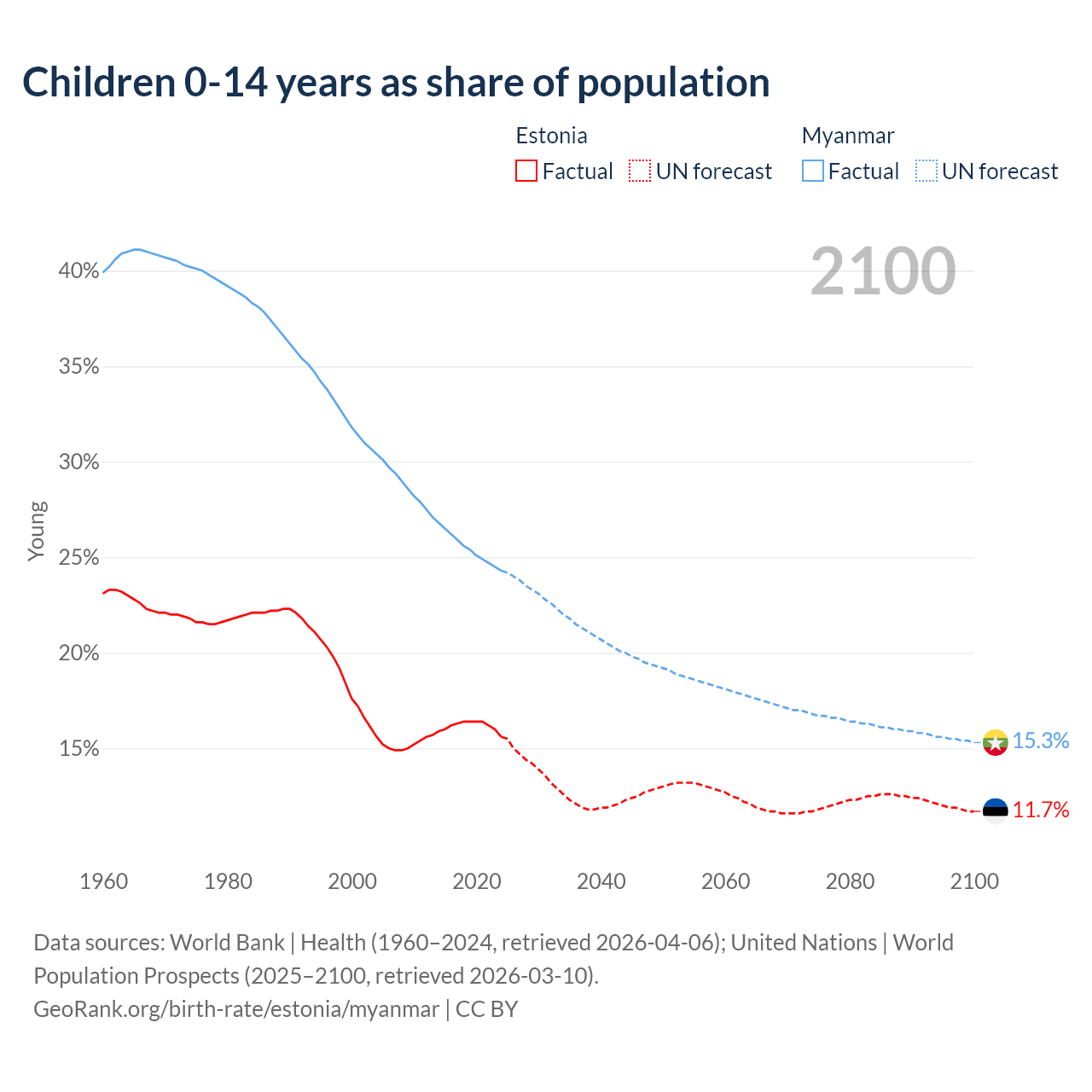 Children 0-14 years as share of population

Estonia
Factual
UN forecast

Myanmar
Factual
UN forecast

2100

40%
35%
30%
25%
20%
15%

Young

15.3%
11.7%

1960
1980
2000
2020
2040
2060
2080
2100

Data sources: World Bank | Health (1960–2024, retrieved 2026-04-06); United Nations | World Population Prospects (2025–2100, retrieved 2026-03-10).
GeoRank.org/birth-rate/estonia/myanmar | CC BY